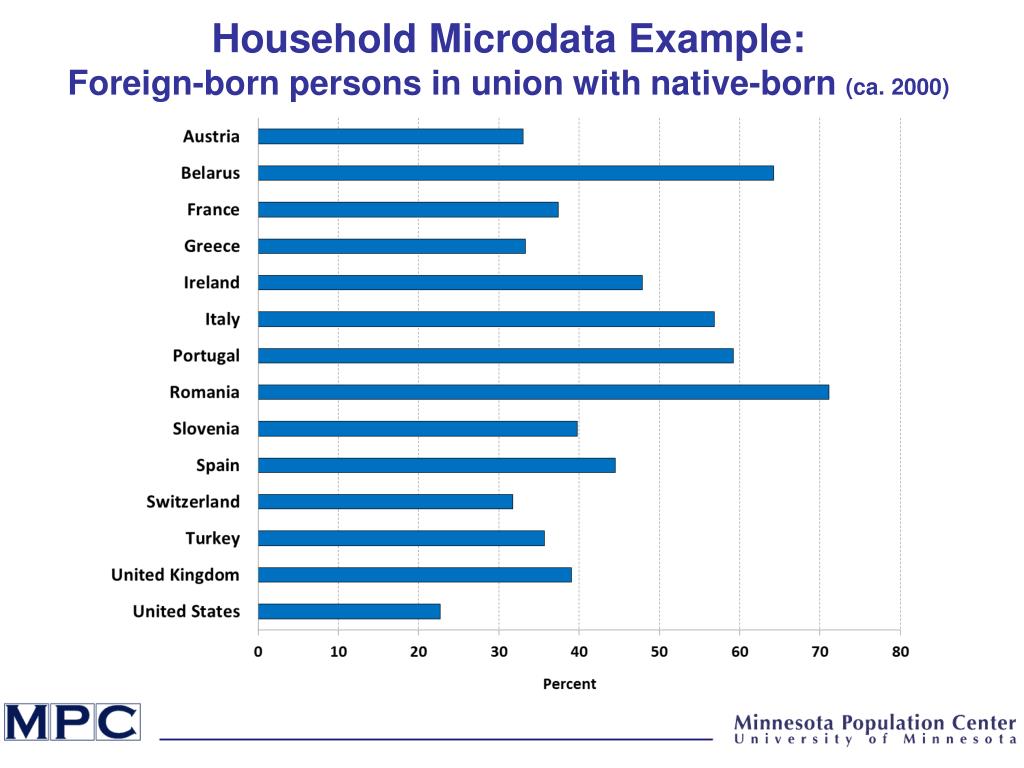 Household Microdata Example:
Foreign-born persons in union with native-born (ca. 2000)

Austria
Belarus
France
Greece
Ireland
Italy
Portugal
Romania
Slovenia
Spain
Switzerland
Turkey
United Kingdom
United States

0 10 20 30 40 50 60 70 80

Percent

MPC

Minnesota Population Center
University of Minnesota